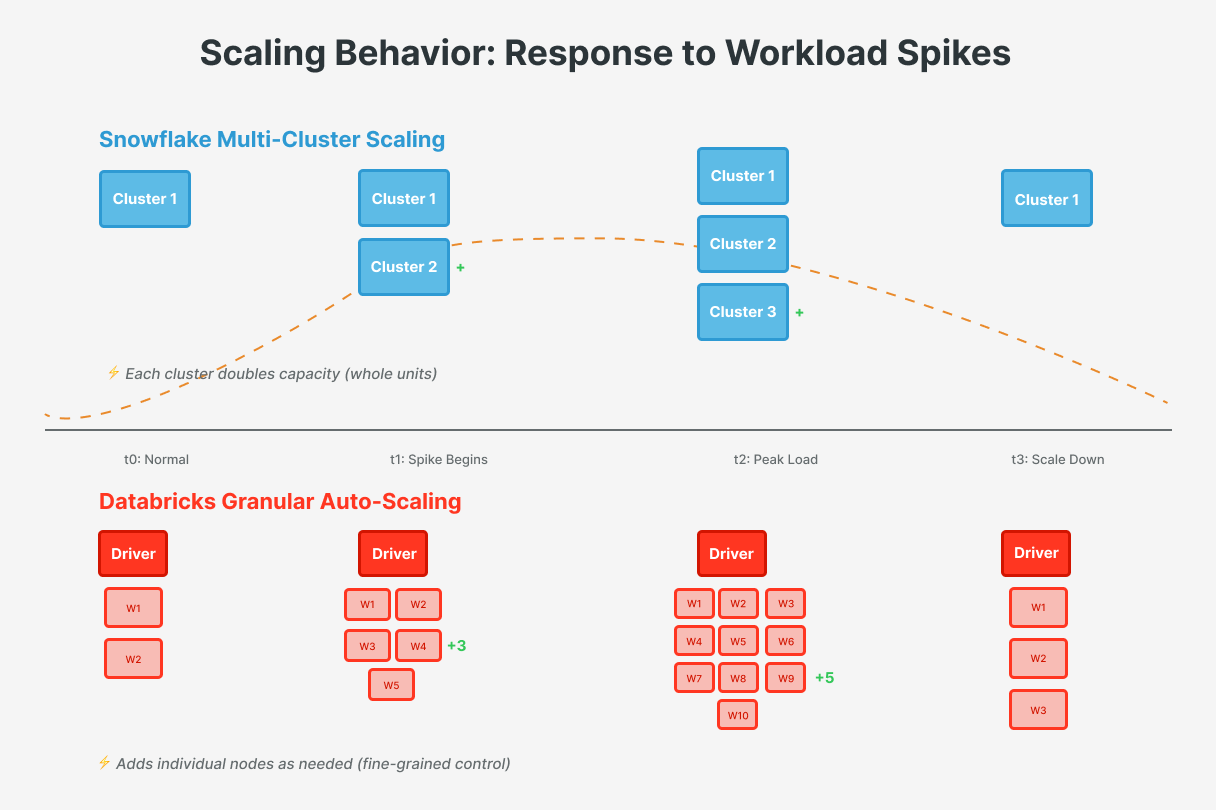 Scaling Behavior: Response to Workload Spikes

Snowflake Multi-Cluster Scaling

Cluster 1

Cluster 1

Cluster 2 +

Cluster 1

Cluster 2

Cluster 3 +

Cluster 1

⚡ Each cluster doubles capacity (whole units)

t0: Normal

t1: Spike Begins

t2: Peak Load

t3: Scale Down

Databricks Granular Auto-Scaling

Driver

W1

W2

Driver

W1 W2

W3 W4 +3

W5

Driver

W1 W2 W3

W4 W5 W6

W7 W8 W9 +5

W10

Driver

W1

W2

W3

⚡ Adds individual nodes as needed (fine-grained control)